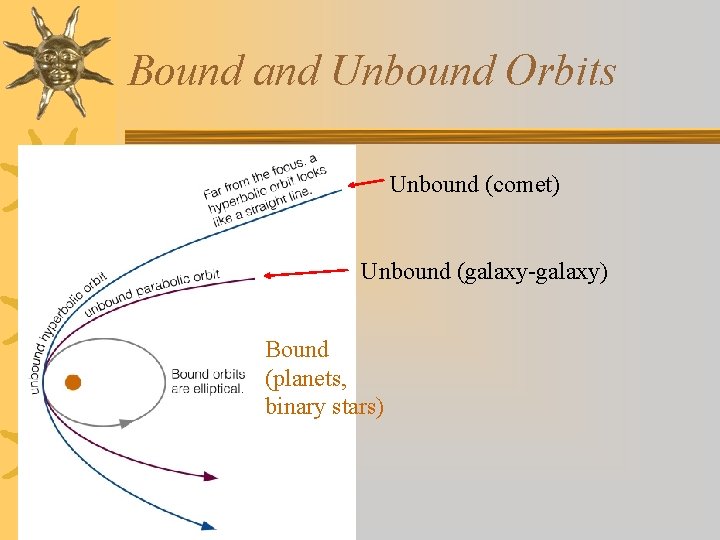 Bound and Unbound Orbits

Far from the focus, a hyperbolic orbit looks like a straight line.

unbound hyperbolic orbit

unbound parabolic orbit

Bound orbits are elliptical.

Unbound (comet)

Unbound (galaxy-galaxy)

Bound (planets, binary stars)